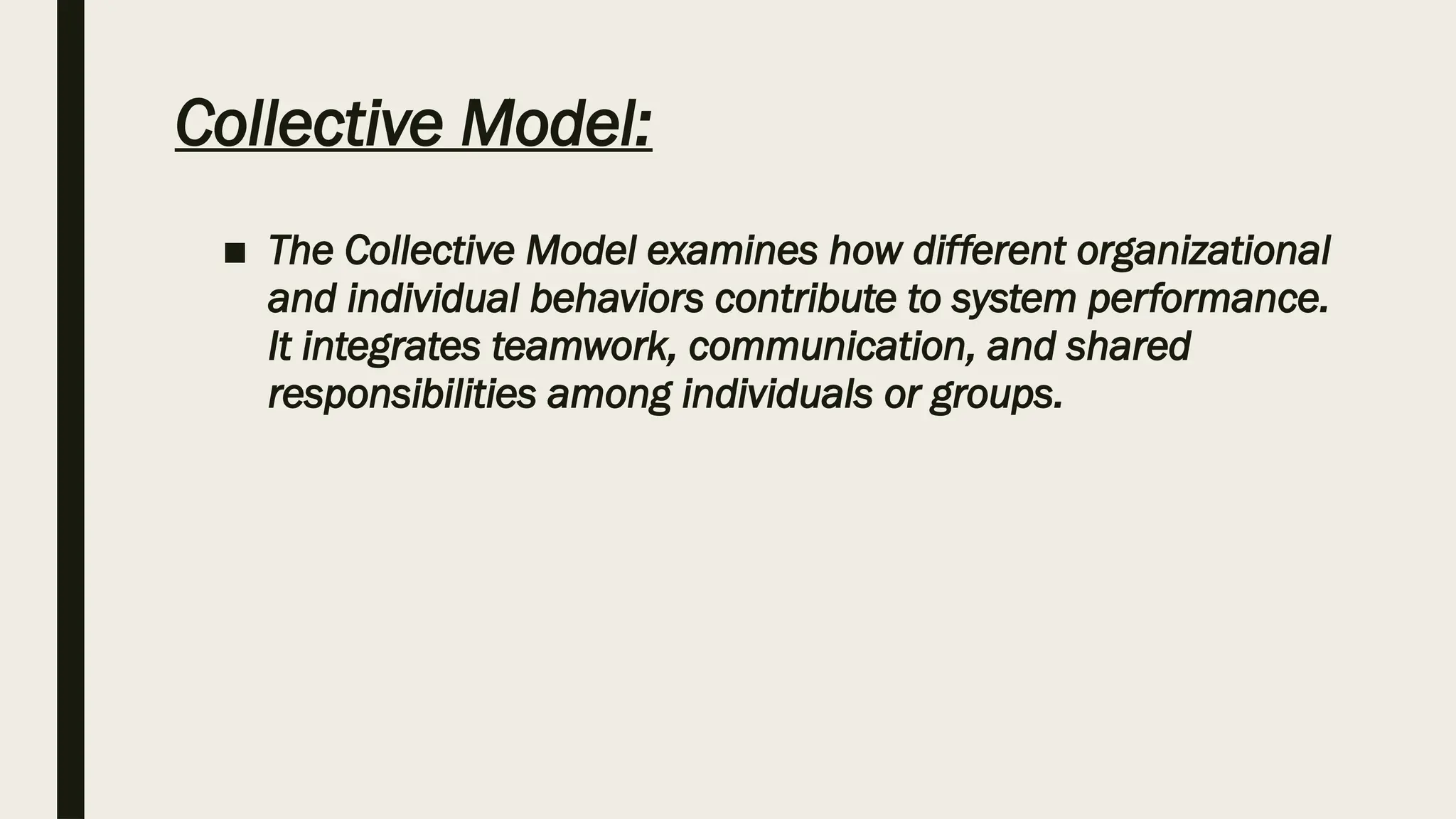 Collective Model:

■ The Collective Model examines how different organizational and individual behaviors contribute to system performance. It integrates teamwork, communication, and shared responsibilities among individuals or groups.